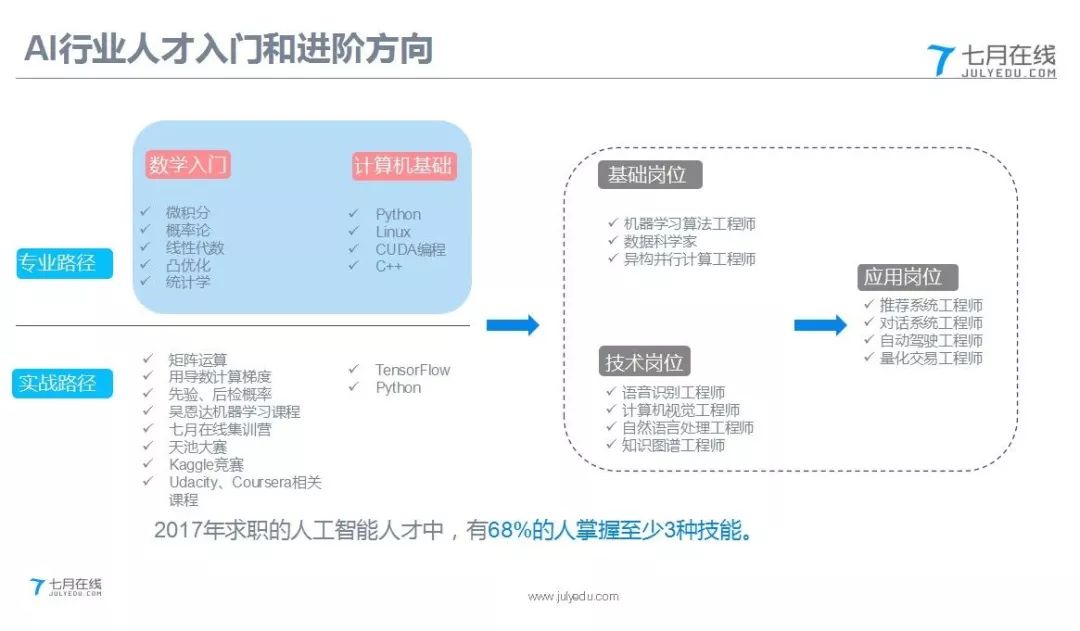 AI行业人才入门和进阶方向

七月在线
JULYEDU.COM

专业路径

数学入门
✓ 微积分
✓ 概率论
✓ 线性代数
✓ 凸优化
✓ 统计学

计算机基础
✓ Python
✓ Linux
✓ CUDA编程
✓ C++

实战路径

✓ 矩阵运算
✓ 用导数计算梯度
✓ 先验、后检概率
✓ 吴恩达机器学习课程
✓ 七月在线集训营
✓ 天池大赛
✓ Kaggle竞赛
✓ Udacity、Coursera相关课程

✓ TensorFlow
✓ Python

基础岗位
✓ 机器学习算法工程师
✓ 数据科学家
✓ 异构并行计算工程师

技术岗位
✓ 语音识别工程师
✓ 计算机视觉工程师
✓ 自然语言处理工程师
✓ 知识图谱工程师

应用岗位
✓ 推荐系统工程师
✓ 对话系统工程师
✓ 自动驾驶工程师
✓ 量化交易工程师

2017年求职的人工智能人才中，有68%的人掌握至少3种技能。

七月在线
JULYEDU.COM

www.julyedu.com